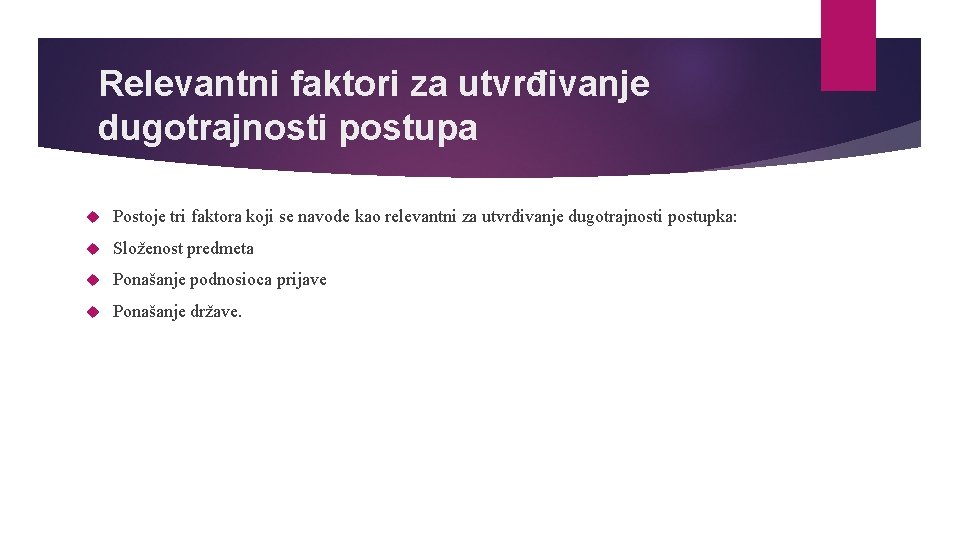 Relevantni faktori za utvrđivanje dugotrajnosti postupa

Postoje tri faktora koji se navode kao relevantni za utvrđivanje dugotrajnosti postupka:

Složenost predmeta

Ponašanje podnosioca prijave

Ponašanje države.